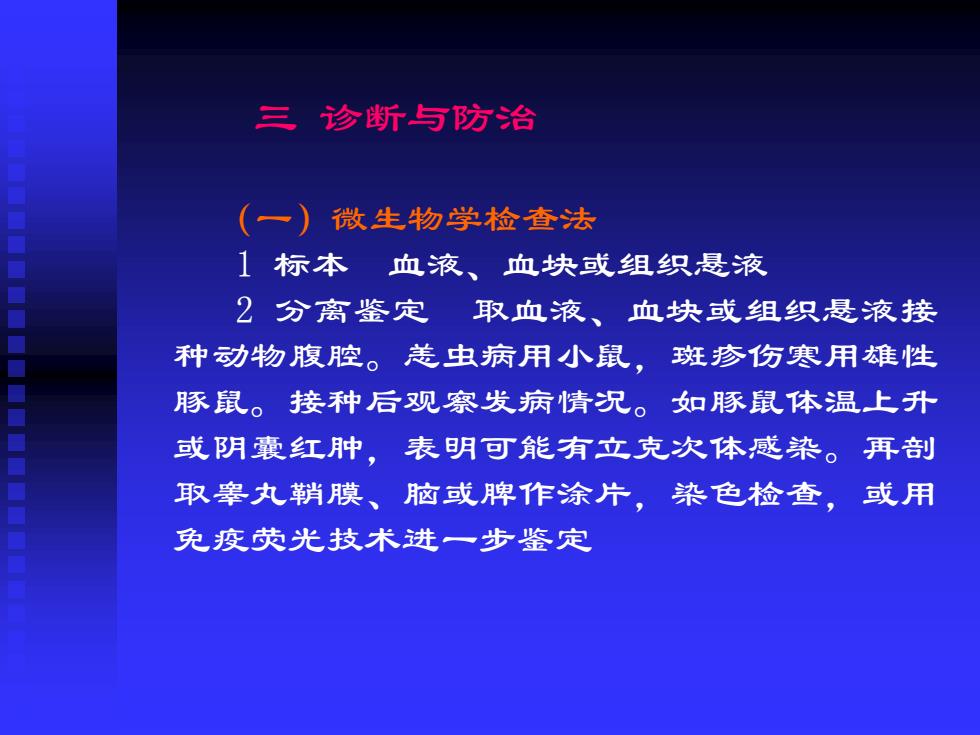 三 诊断与防治

（一）微生物学检查法

1 标本 血液、血块或组织悬液

2 分离鉴定 取血液、血块或组织悬液接种动物腹腔。恙虫病用小鼠，斑疹伤寒用雄性豚鼠。接种后观察发病情况。如豚鼠体温上升或阴囊红肿，表明可能有立克次体感染。再剖取睾丸鞘膜、脑或脾作涂片，染色检查，或用免疫荧光技术进一步鉴定